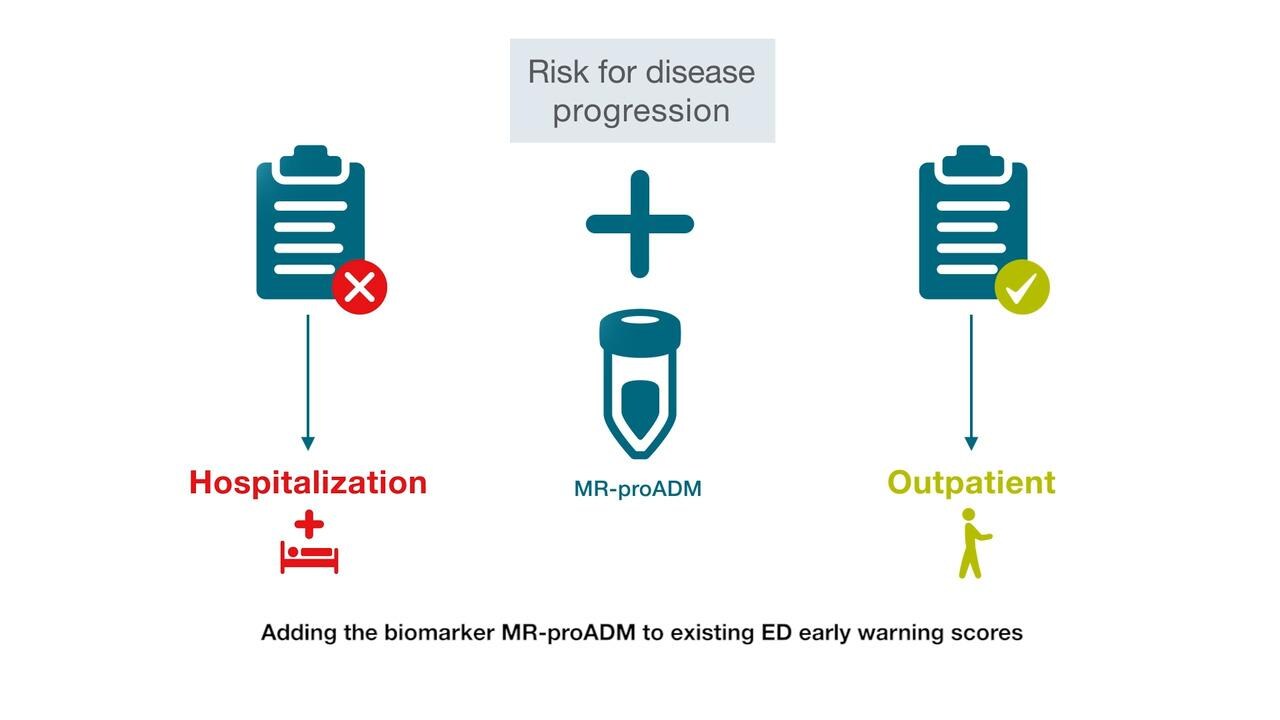 Risk for disease progression

Hospitalization

MR-proADM

Outpatient

Adding the biomarker MR-proADM to existing ED early warning scores